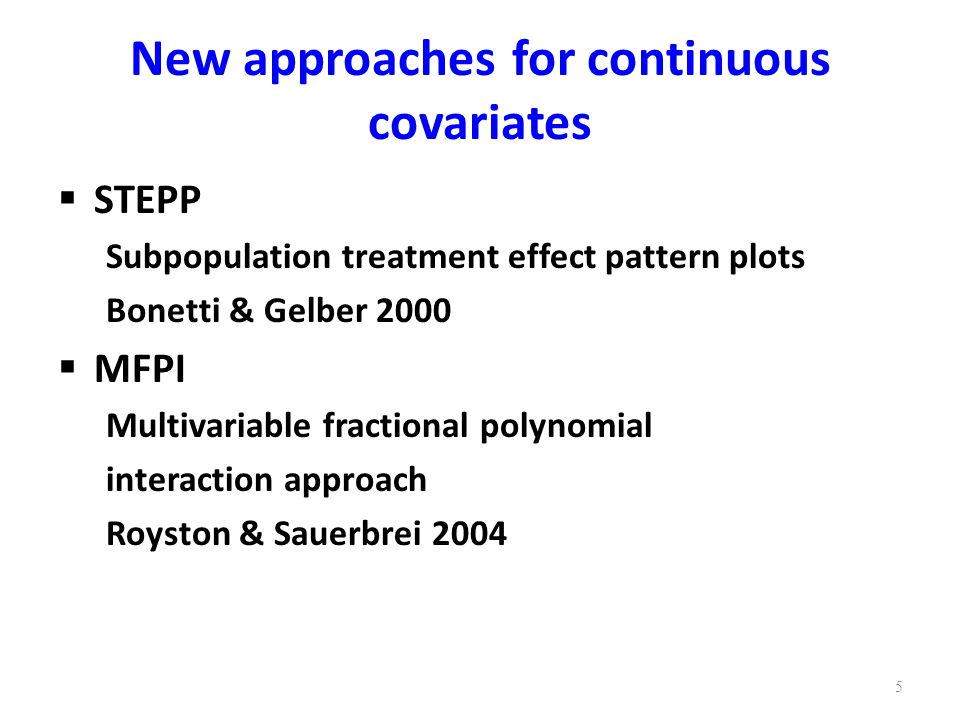 New approaches for continuous covariates

▪ STEPP

Subpopulation treatment effect pattern plots

Bonetti & Gelber 2000

▪ MFPI

Multivariable fractional polynomial

interaction approach

Royston & Sauerbrei 2004

5